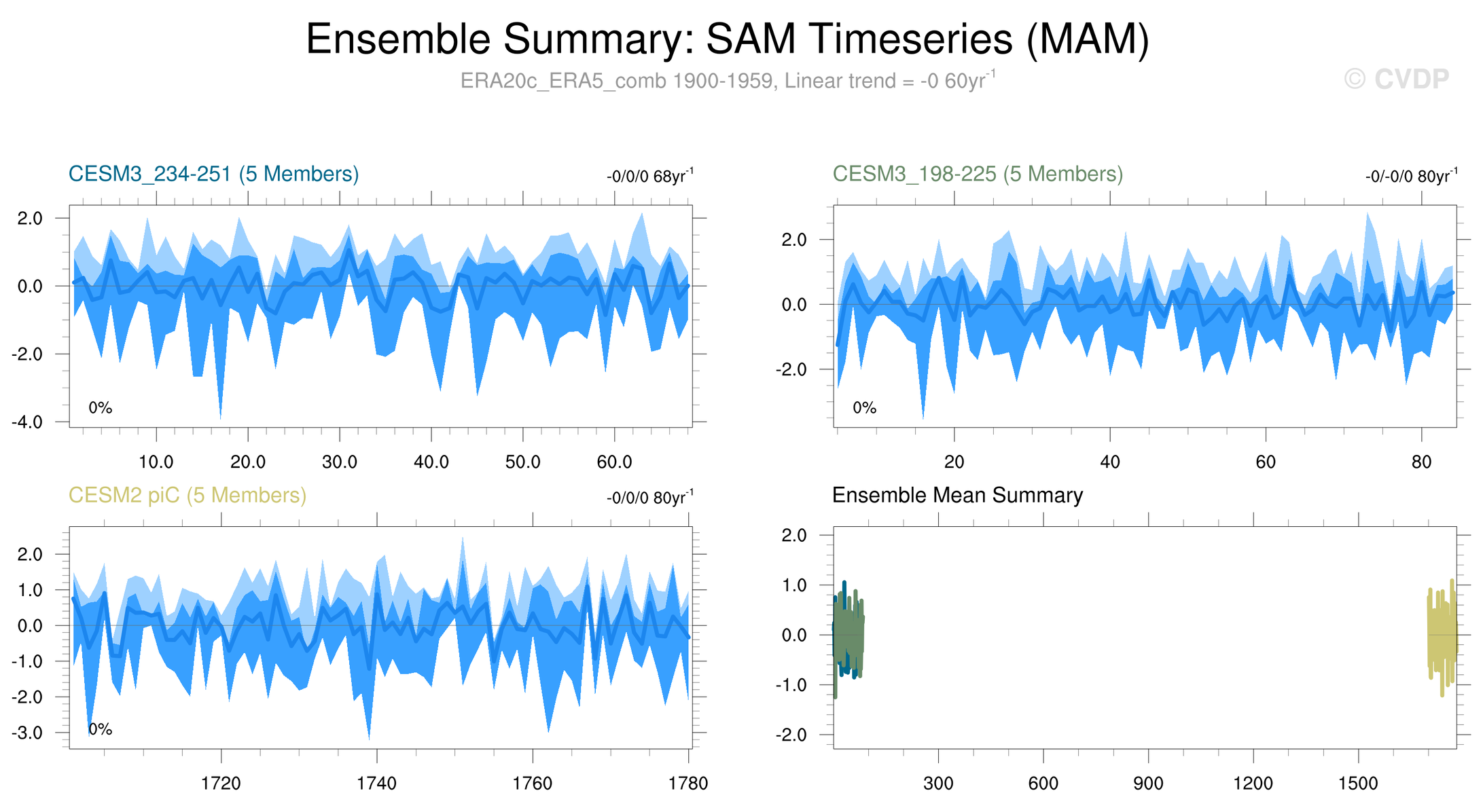 Ensemble Summary: SAM Timeseries (MAM)

ERA20c_ERA5_comb 1900-1959, Linear trend = -0 60yr$^{-1}$

© CVDP

CESM3_234-251 (5 Members)

-0/0/0 68yr$^{-1}$

2.0
0.0
-2.0
-4.0

0%

10.0 20.0 30.0 40.0 50.0 60.0

CESM3_198-225 (5 Members)

-0/-0/0 80yr$^{-1}$

2.0
0.0
-2.0

0%

20 40 60 80

CESM2 piC (5 Members)

-0/0/0 80yr$^{-1}$

2.0
1.0
0.0
-1.0
-2.0
-3.0

0%

1720 1740 1760 1780

Ensemble Mean Summary

2.0
1.0
0.0
-1.0
-2.0

300 600 900 1200 1500